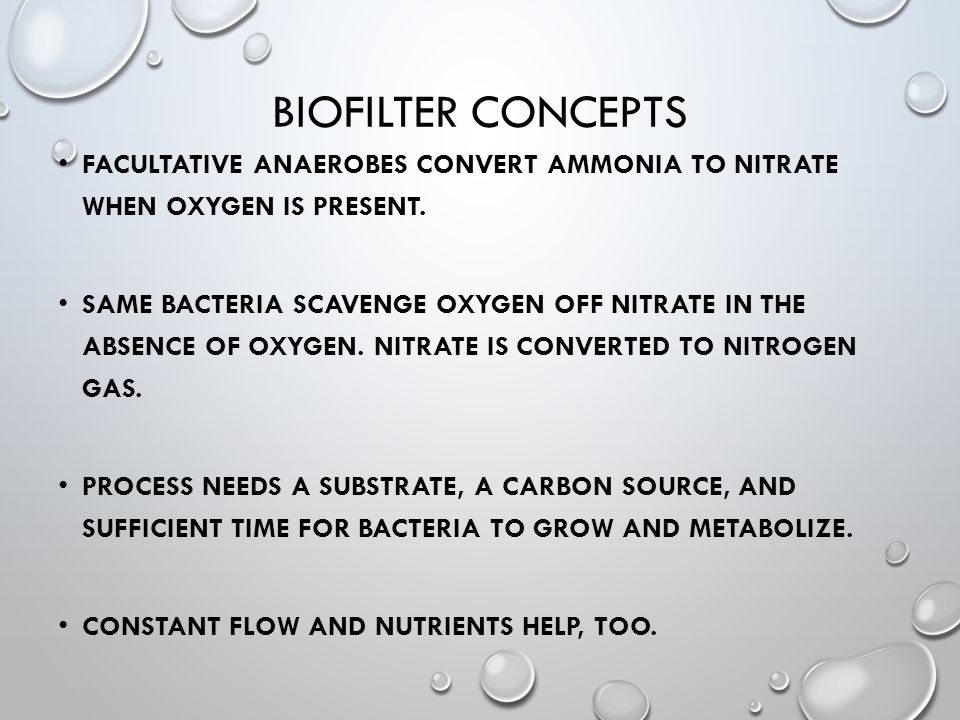 BIOFILTER CONCEPTS

• FACULTATIVE ANAEROBES CONVERT AMMONIA TO NITRATE WHEN OXYGEN IS PRESENT.

• SAME BACTERIA SCAVENGE OXYGEN OFF NITRATE IN THE ABSENCE OF OXYGEN. NITRATE IS CONVERTED TO NITROGEN GAS.

• PROCESS NEEDS A SUBSTRATE, A CARBON SOURCE, AND SUFFICIENT TIME FOR BACTERIA TO GROW AND METABOLIZE.

• CONSTANT FLOW AND NUTRIENTS HELP, TOO.